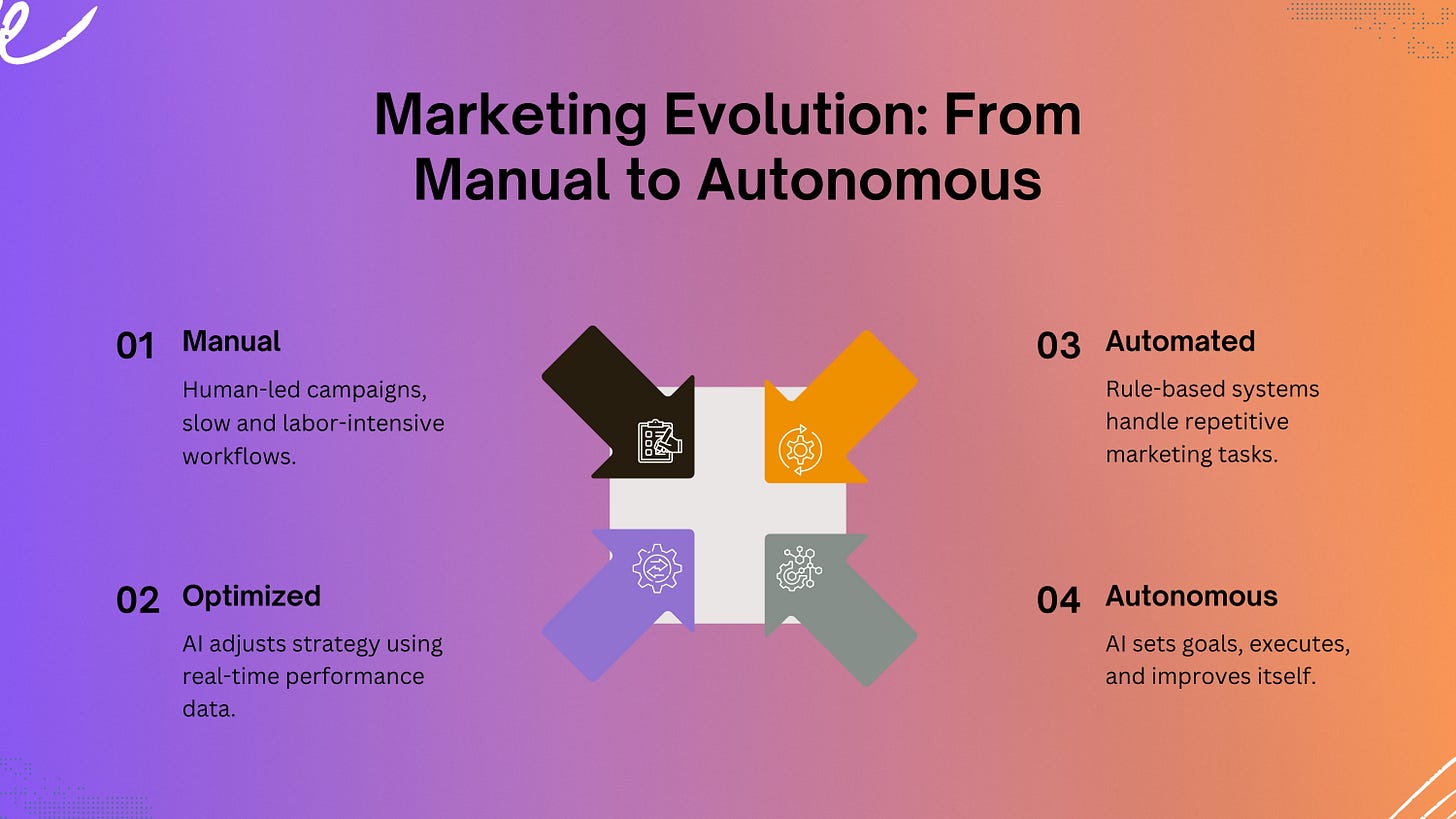 Marketing Evolution: From Manual to Autonomous

01 Manual
Human-led campaigns, slow and labor-intensive workflows.

02 Optimized
AI adjusts strategy using real-time performance data.

03 Automated
Rule-based systems handle repetitive marketing tasks.

04 Autonomous
AI sets goals, executes, and improves itself.